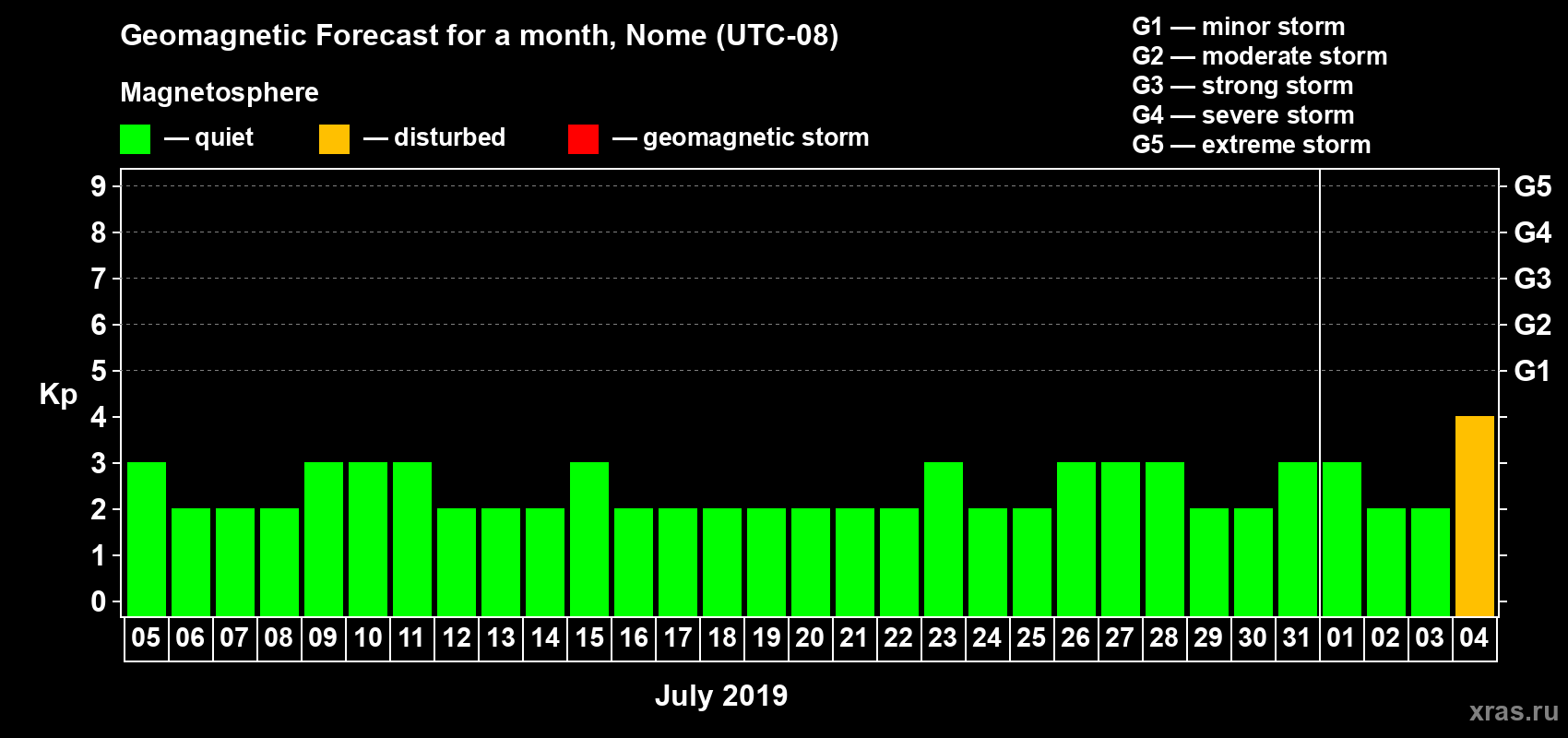 Geomagnetic Forecast for a month, Nome (UTC-08)

Magnetosphere

— quiet — disturbed — geomagnetic storm

G1 — minor storm
G2 — moderate storm
G3 — strong storm
G4 — severe storm
G5 — extreme storm

Kp

9 8 7 6 5 4 3 2 1 0

G5 G4 G3 G2 G1

05 06 07 08 09 10 11 12 13 14 15 16 17 18 19 20 21 22 23 24 25 26 27 28 29 30 31 01 02 03 04

July 2019

xras.ru